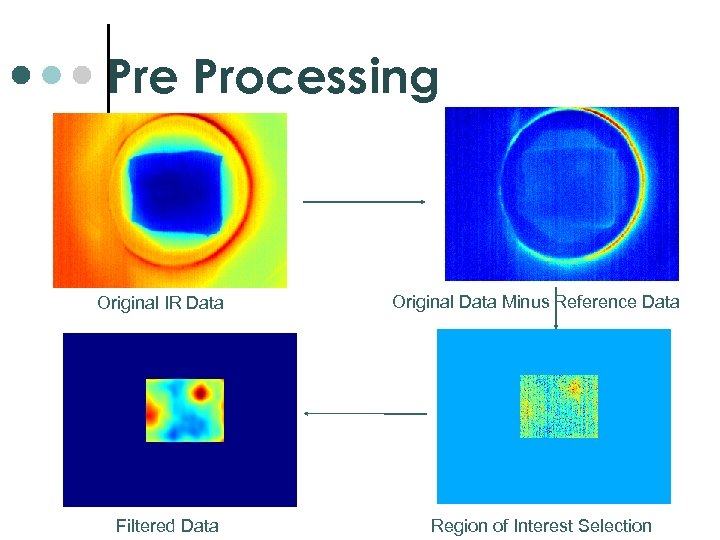 Pre Processing

Original IR Data

Original Data Minus Reference Data

Filtered Data

Region of Interest Selection